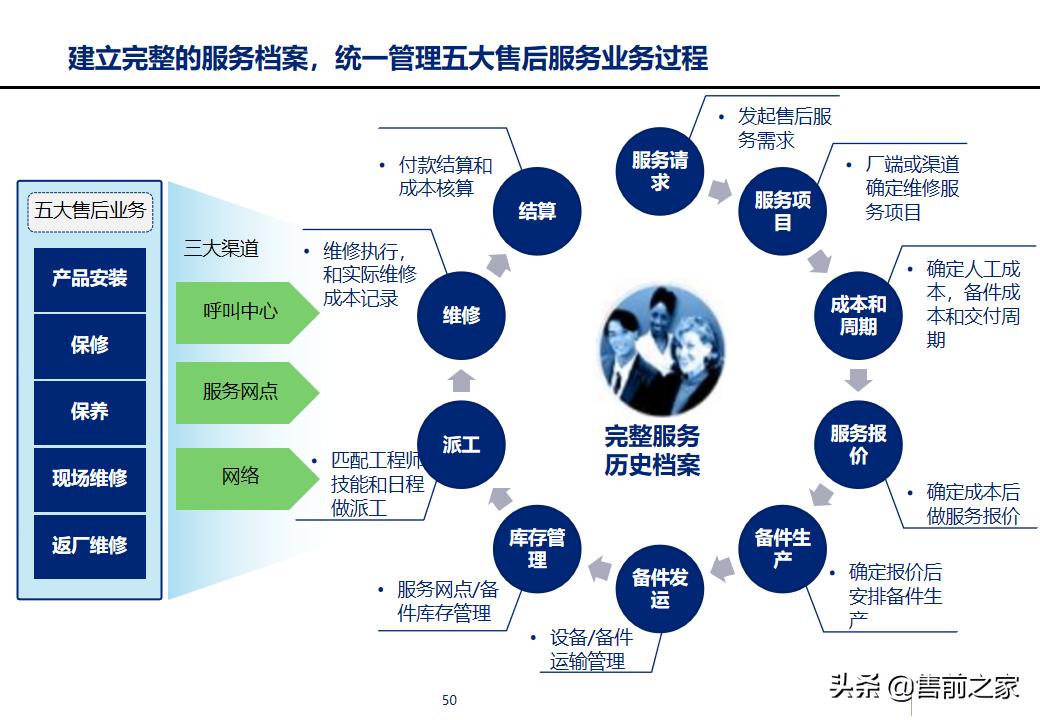 建立完整的服务档案，统一管理五大售后服务业务过程

五大售后业务

产品安装

保修

保养

现场维修

返厂维修

三大渠道

呼叫中心

服务网点

网络

服务请求

• 发起售后服务需求

服务项目

• 厂端或渠道确定维修服务项目

成本和周期

• 确定人工成本，备件成本和交付周期

服务报价

• 确定成本后做服务报价

备件生产

• 确定报价后安排备件生产

备件发运

• 设备/备件运输管理

库存管理

• 服务网点/备件库存管理

派工

• 匹配工程师技能和日程做派工

维修

• 维修执行，和实际维修成本记录

结算

• 付款结算和成本核算

完整服务历史档案

50

头条 @售前之家